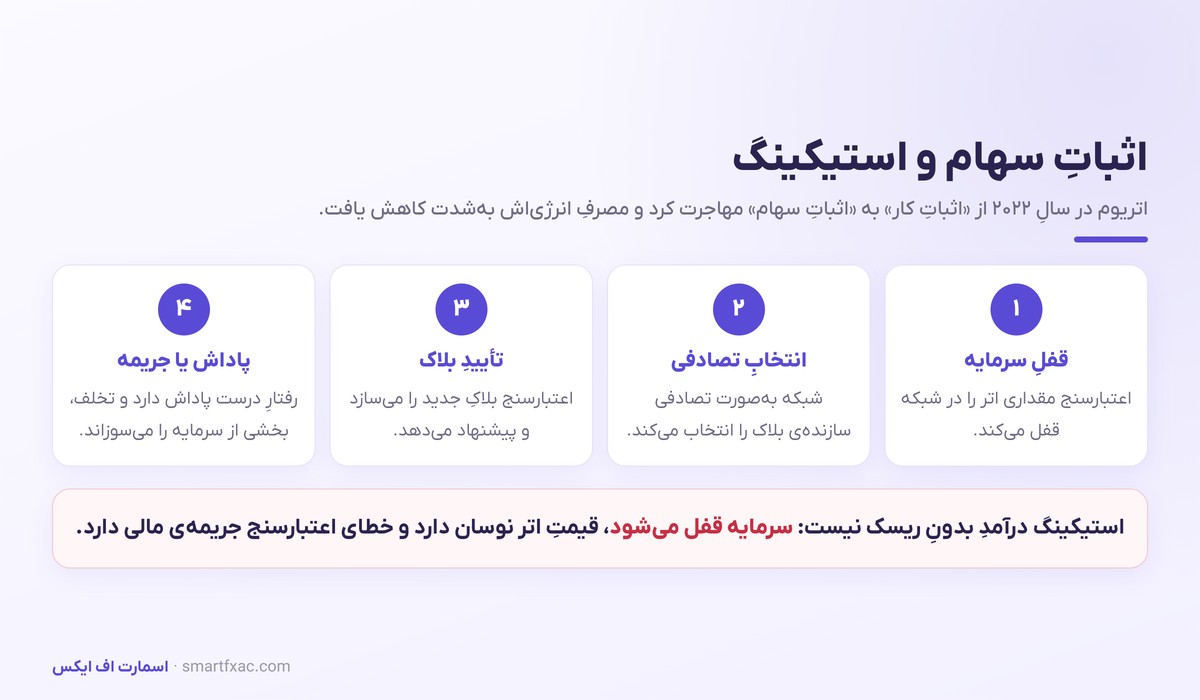 اثباتِ سهام و استیکینگ

اتریوم در سالِ ۲۰۲۲ از «اثباتِ کار» به «اثباتِ سهام» مهاجرت کرد و مصرفِ انرژی‌اش به‌شدت کاهش یافت.

۱
قفلِ سرمایه
اعتبارسنج مقداری اتر را در شبکه قفل می‌کند.

۲
انتخابِ تصادفی
شبکه به‌صورت تصادفی سازنده‌ی بلاک را انتخاب می‌کند.

۳
تأییدِ بلاک
اعتبارسنج بلاکِ جدید را می‌سازد و پیشنهاد می‌دهد.

۴
پاداش یا جریمه
رفتارِ درست پاداش دارد و تخلف، بخشی از سرمایه را می‌سوزاند.

استیکینگ درآمدِ بدونِ ریسک نیست: سرمایه قفل می‌شود، قیمتِ اتر نوسان دارد و خطای اعتبارسنج جریمه‌ی مالی دارد.

اسمارت اف ایکس · smartfxac.com